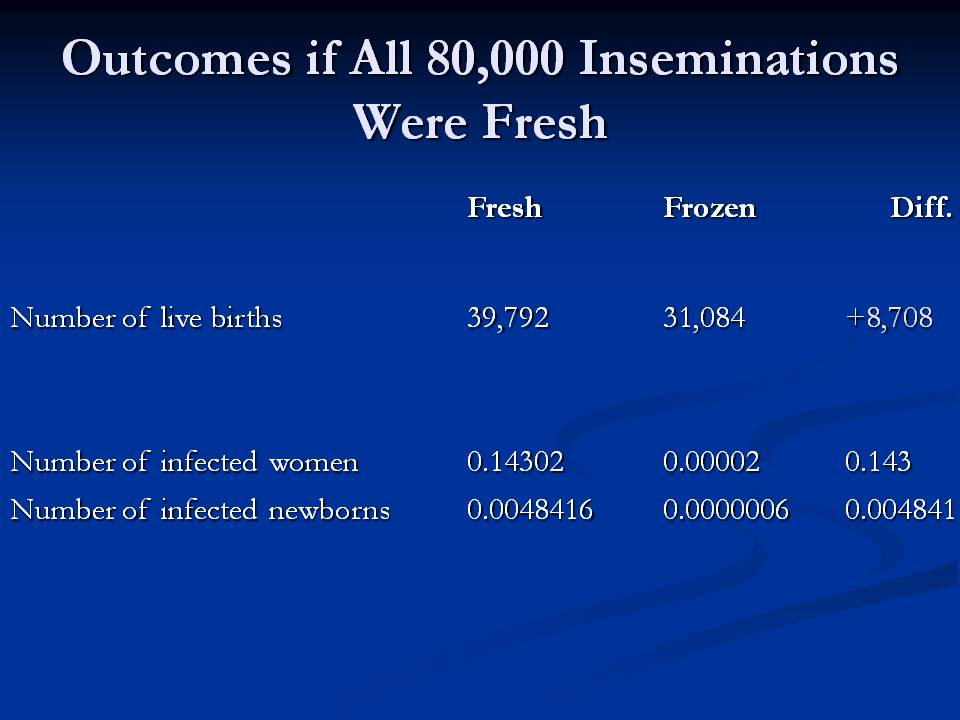 Outcomes if All 80,000 Inseminations Were Fresh

| | Fresh | Frozen | Diff. |
|---|---|---|---|
| Number of live births | 39,792 | 31,084 | +8,708 |
| Number of infected women | 0.14302 | 0.00002 | 0.143 |
| Number of infected newborns | 0.0048416 | 0.0000006 | 0.004841 |